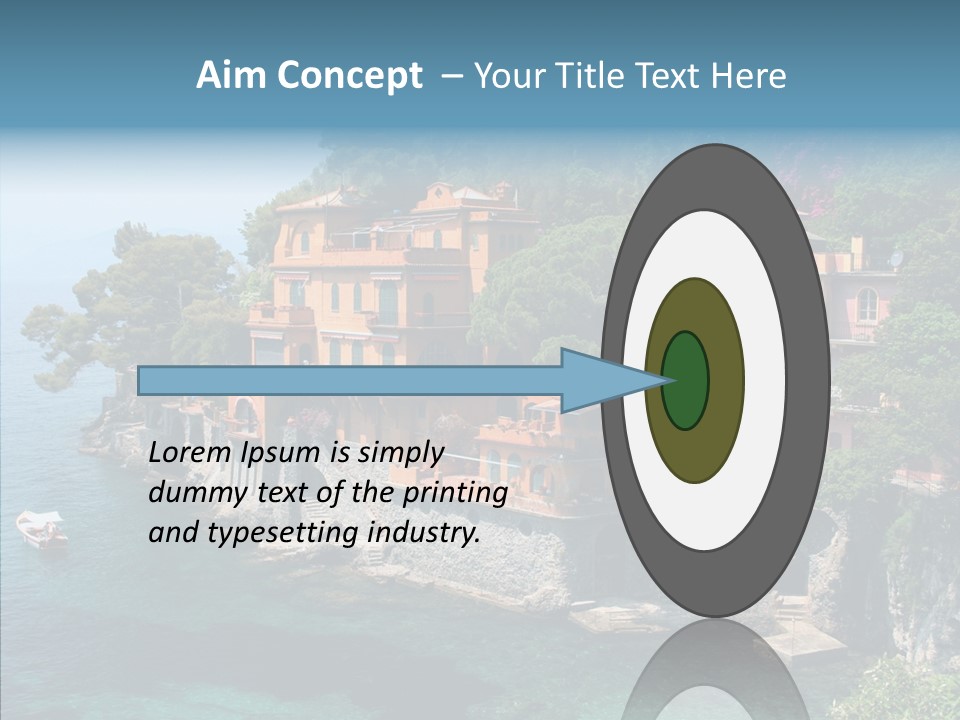 Aim Concept – Your Title Text Here

Lorem Ipsum is simply dummy text of the printing and typesetting industry.